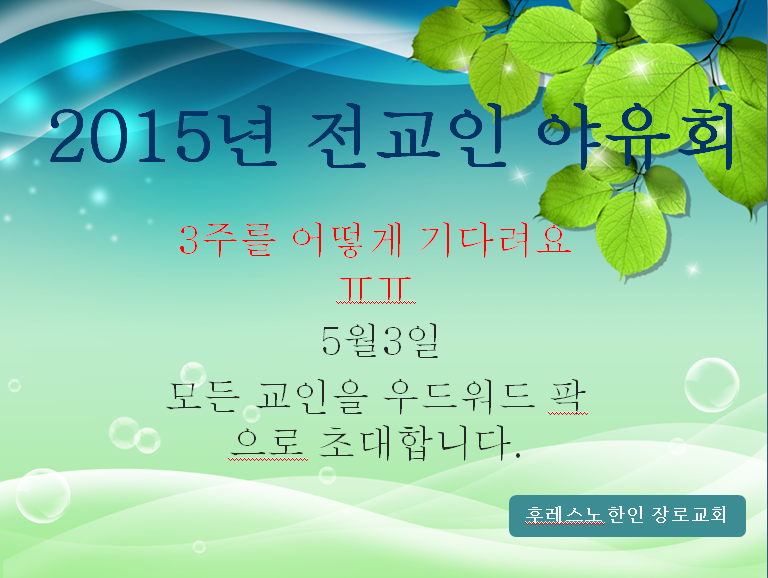 2015년 전교인 야유회

3주를 어떻게 기다려요
ㅠㅠ

5월3일
모든 교인을 우드워드 팍
으로 초대합니다.

후레스노 한인 장로교회